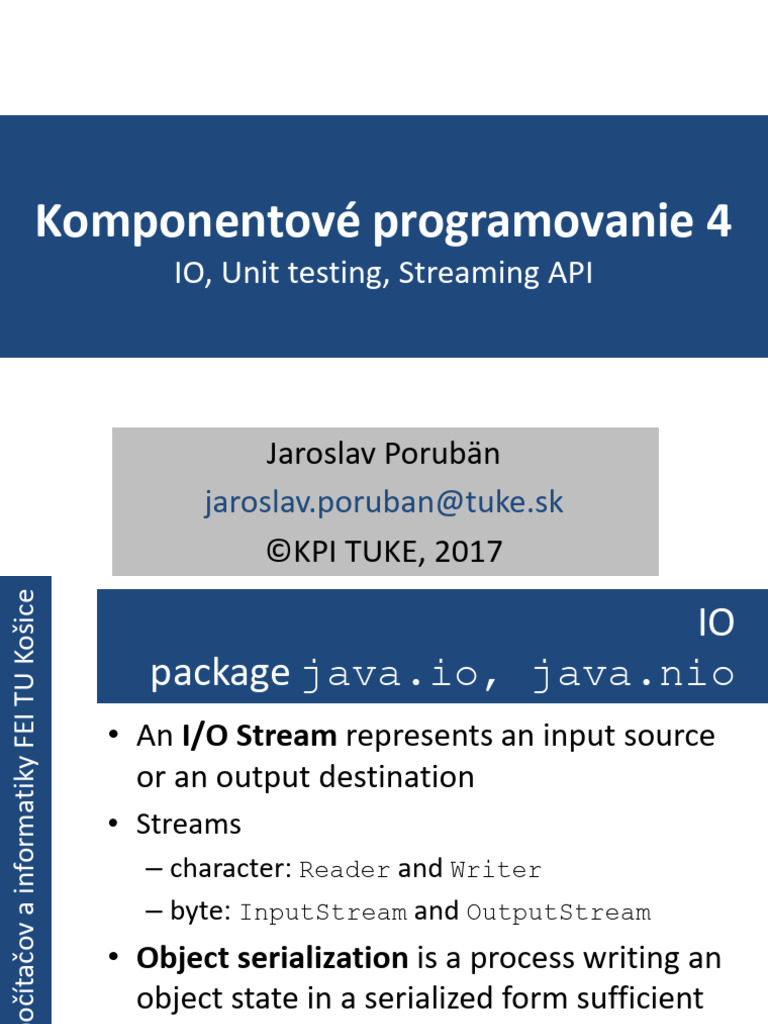 Komponentové programovanie 4
IO, Unit testing, Streaming API

Jaroslav Porubän
jaroslav.poruban@tuke.sk
©KPI TUKE, 2017

očítačov a informatiky FEI TU Košice

IO
package java.io, java.nio

• An **I/O Stream** represents an input source or an output destination
• Streams
– character: Reader and Writer
– byte: InputStream and OutputStream
• **Object serialization** is a process writing an object state in a serialized form sufficient